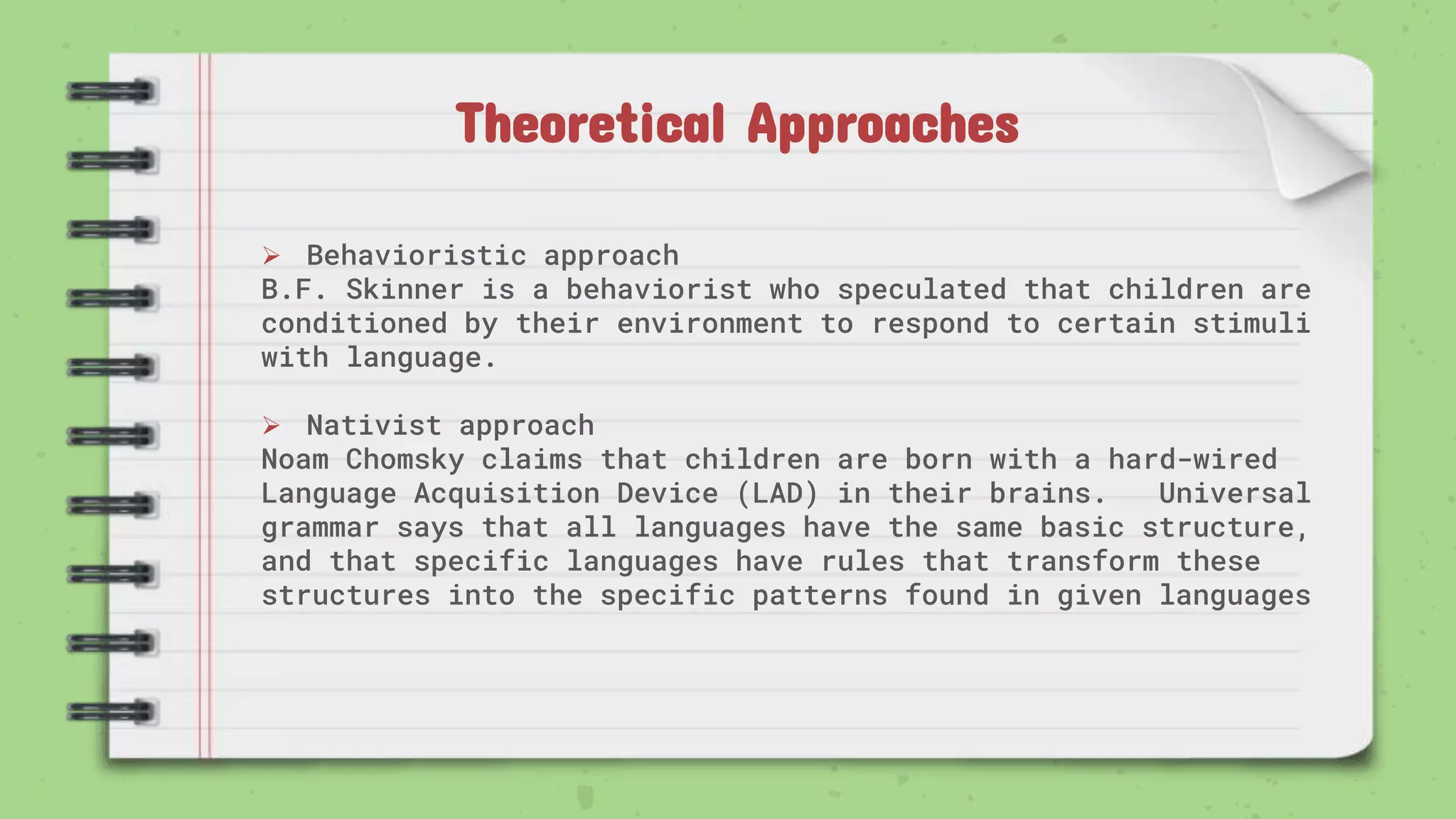 Theoretical Approaches

➢ Behavioristic approach
B.F. Skinner is a behaviorist who speculated that children are conditioned by their environment to respond to certain stimuli with language.

➢ Nativist approach
Noam Chomsky claims that children are born with a hard-wired Language Acquisition Device (LAD) in their brains. Universal grammar says that all languages have the same basic structure, and that specific languages have rules that transform these structures into the specific patterns found in given languages